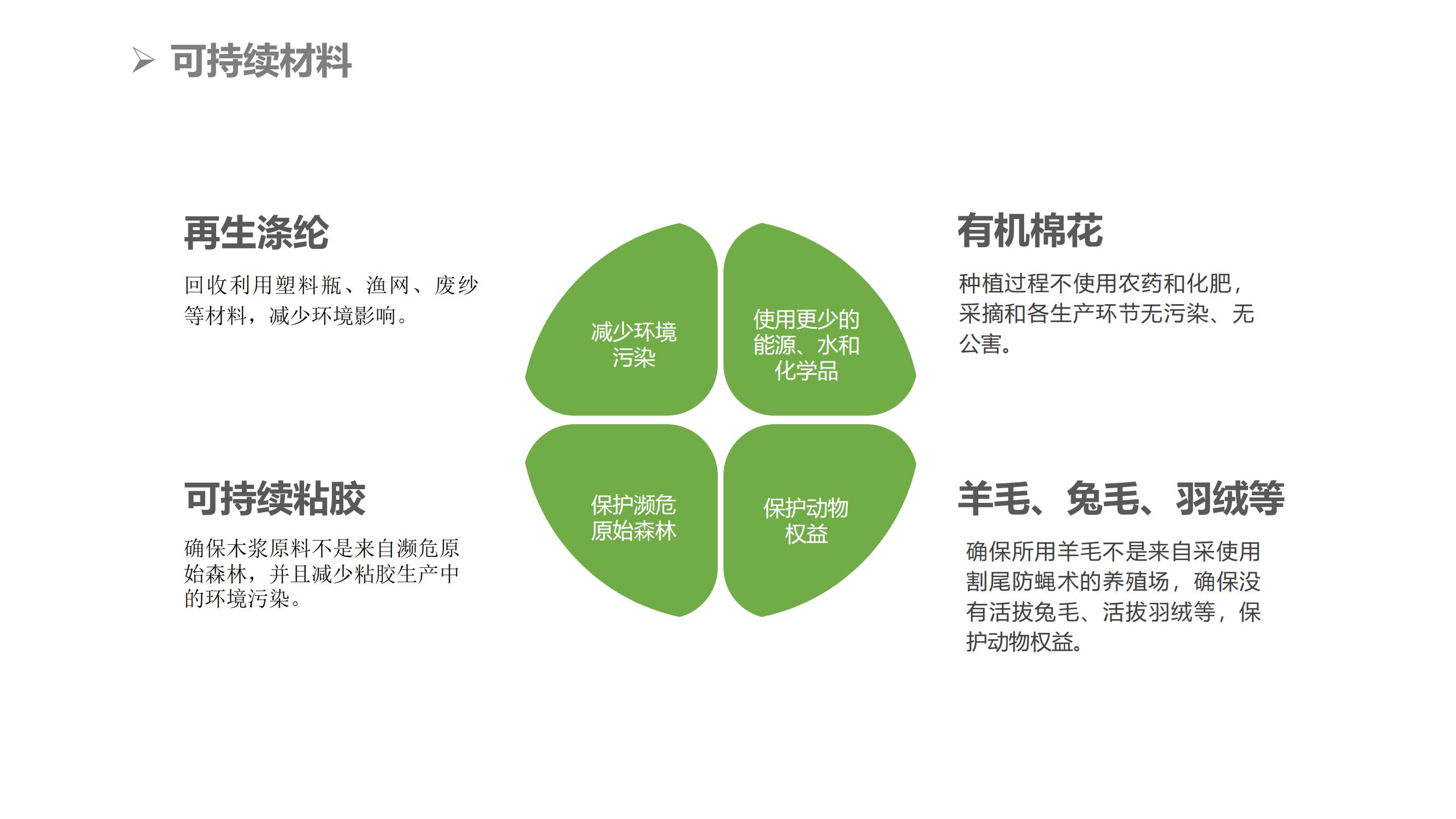 ➢ 可持续材料

再生涤纶

回收利用塑料瓶、渔网、废纱等材料，减少环境影响。

减少环境污染

使用更少的能源、水和化学品

有机棉花

种植过程不使用农药和化肥，采摘和各生产环节无污染、无公害。

可持续粘胶

确保木浆原料不是来自濒危原始森林，并且减少粘胶生产中的环境污染。

保护濒危原始森林

保护动物权益

羊毛、兔毛、羽绒等

确保所用羊毛不是来自采使用割尾防蝇术的养殖场，确保没有活拔兔毛、活拔羽绒等，保护动物权益。